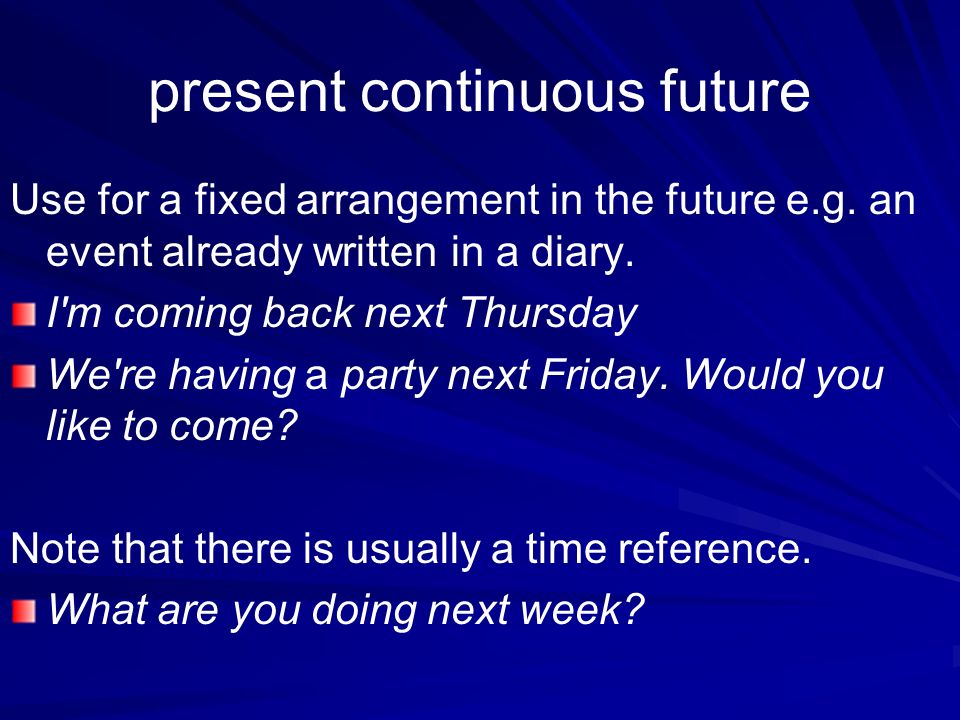 present continuous future

Use for a fixed arrangement in the future e.g. an event already written in a diary.

I'm coming back next Thursday

We're having a party next Friday. Would you like to come?

Note that there is usually a time reference.

What are you doing next week?